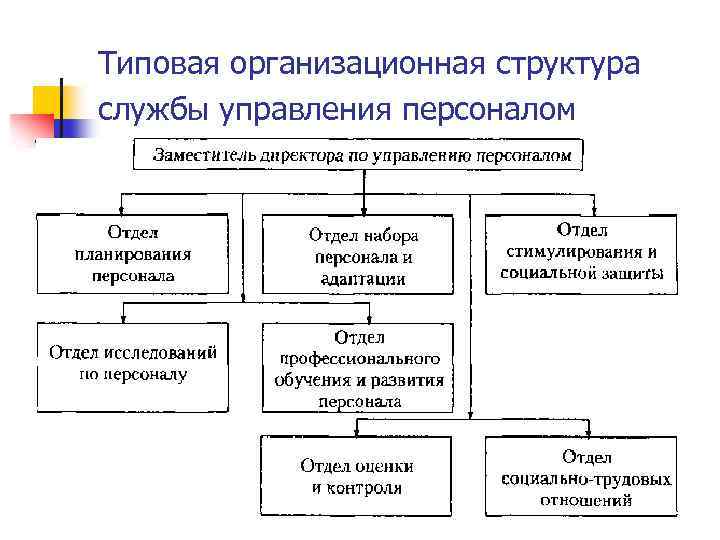 Типовая организационная структура службы управления персоналом

Заместитель директора по управлению персоналом

Отдел планирования персонала

Отдел набора персонала и адаптации

Отдел стимулирования и социальной защиты

Отдел исследований по персоналу

Отдел профессионального обучения и развития персонала

Отдел оценки и контроля

Отдел социально-трудовых отношений